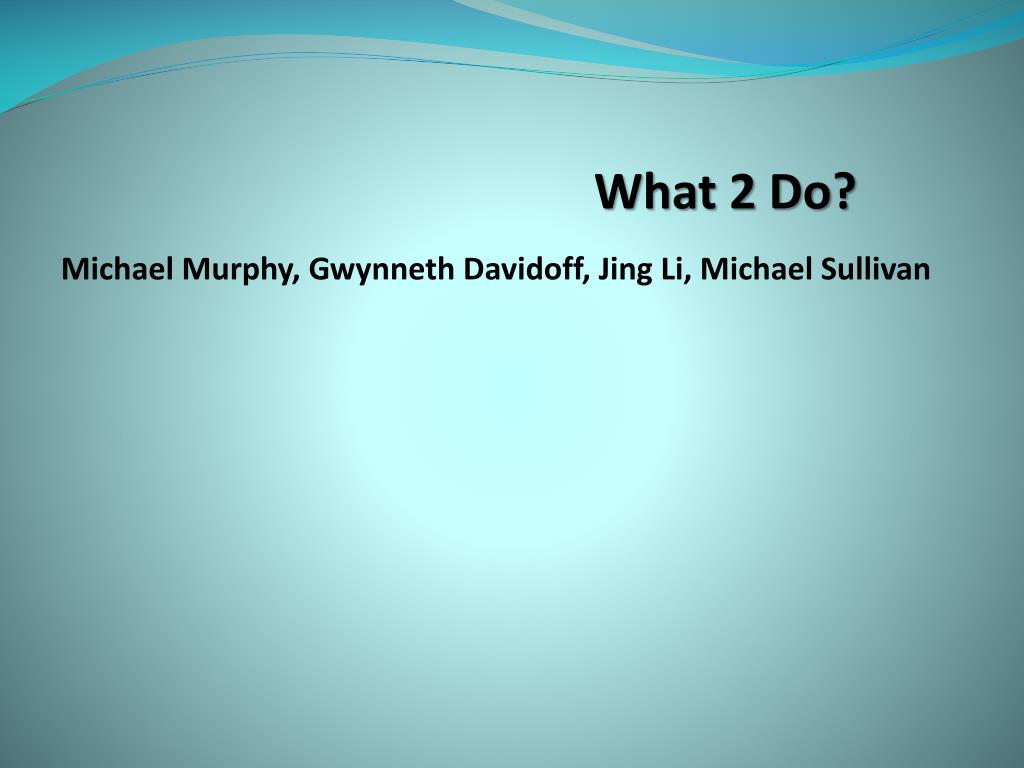 What 2 Do?

Michael Murphy, Gwynneth Davidoff, Jing Li, Michael Sullivan